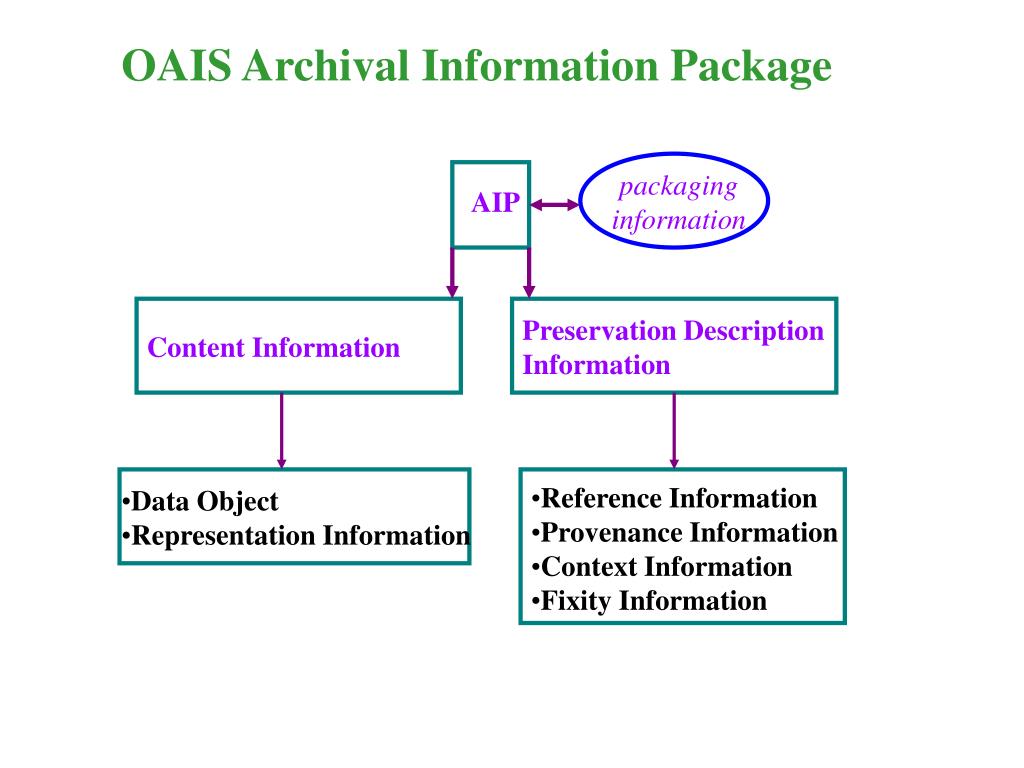 OAIS Archival Information Package

AIP

packaging information

Content Information

Preservation Description Information

•Data Object
•Representation Information

•Reference Information
•Provenance Information
•Context Information
•Fixity Information